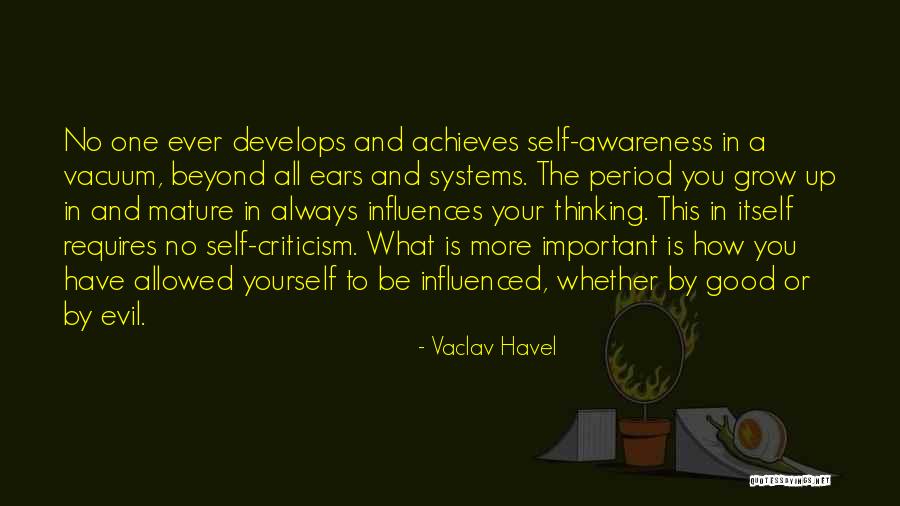 No one ever develops and achieves self-awareness in a vacuum, beyond all ears and systems. The period you grow up in and mature in always influences your thinking. This in itself requires no self-criticism. What is more important is how you have allowed yourself to be influenced, whether by good or by evil.

- Vaclav Havel

QUOTESSAYINGS.NET